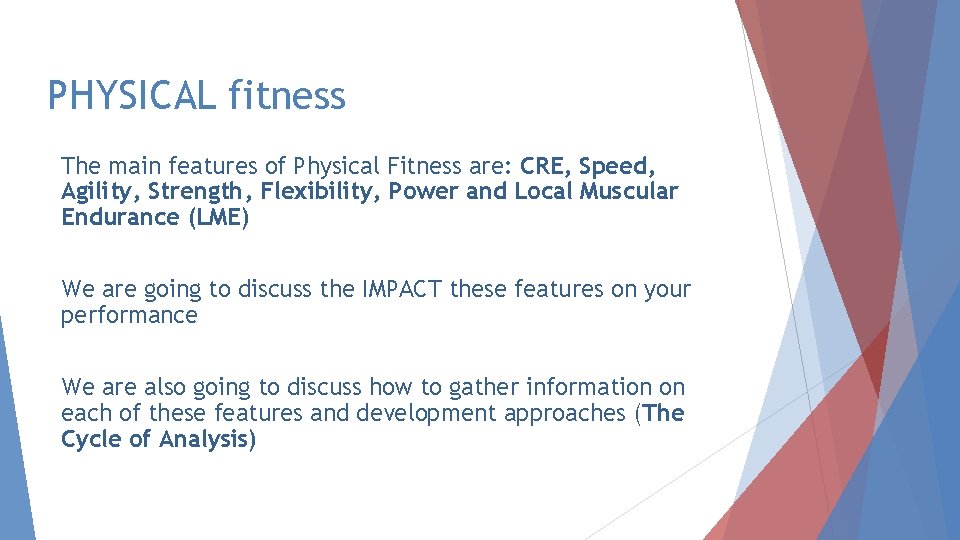 PHYSICAL fitness

The main features of Physical Fitness are: CRE, Speed, Agility, Strength, Flexibility, Power and Local Muscular Endurance (LME)

We are going to discuss the IMPACT these features on your performance

We are also going to discuss how to gather information on each of these features and development approaches (The Cycle of Analysis)